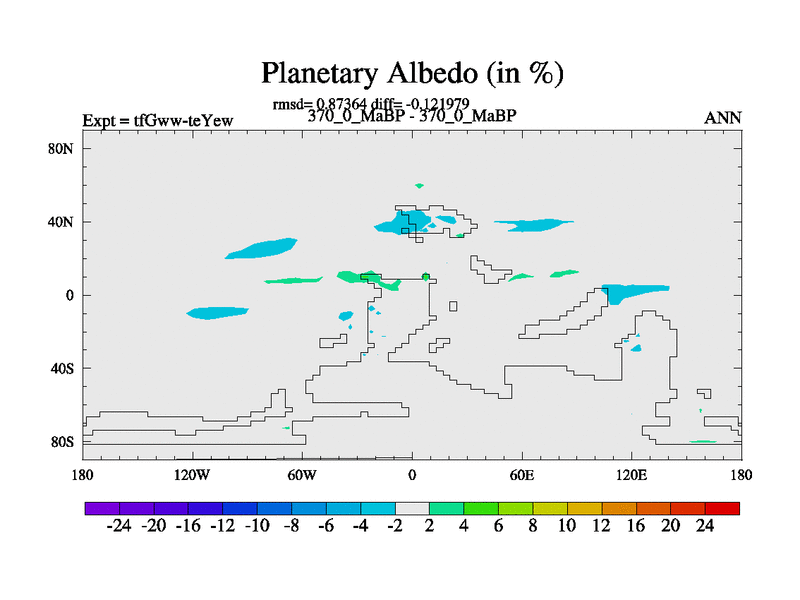 Planetary Albedo (in %)

rmsd= 0.87364 diff= -0.121979

Expt = tfGww-teYew

370_0_MaBP - 370_0_MaBP

ANN

80N
40N
0
40S
80S

180 120W 60W 0 60E 120E 180

-24 -20 -16 -12 -10 -8 -6 -4 -2 2 4 6 8 10 12 16 20 24